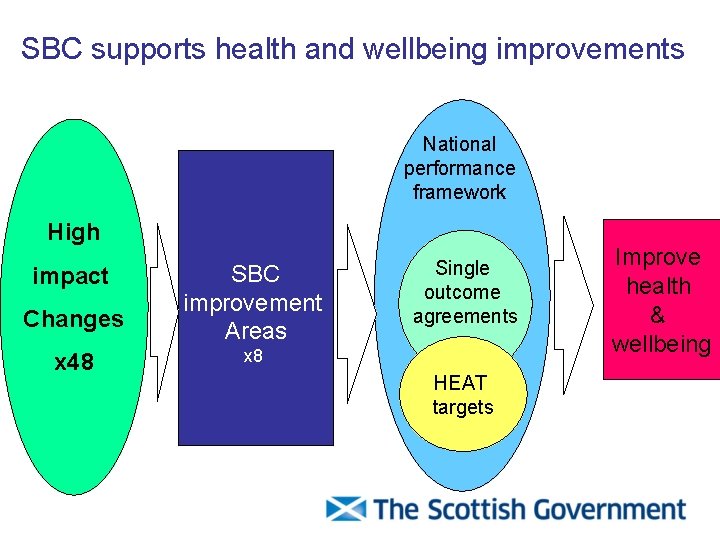 SBC supports health and wellbeing improvements

High impact Changes x48

SBC improvement Areas x8

National performance framework

Single outcome agreements

HEAT targets

Improve health & wellbeing

The Scottish Government